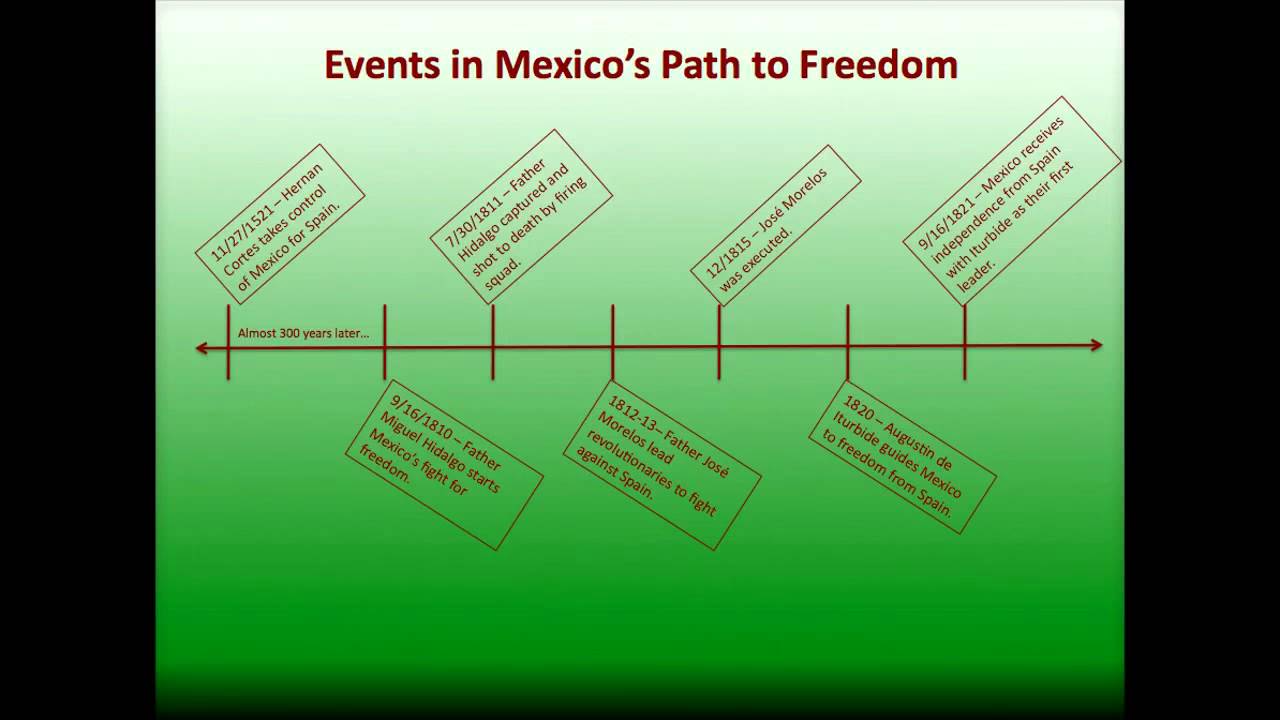 Events in Mexico's Path to Freedom

11/27/1521 – Hernan Cortes takes control of Mexico for Spain.

Almost 300 years later…

9/16/1810 – Father Miguel Hidalgo starts Mexico's fight for freedom.

7/30/1811 – Father Hidalgo captured and shot to death by firing squad.

1812-13– Father José Morelos lead revolutionaries to fight against Spain.

12/1815 – José Morelos was executed.

1820 – Augustin de Iturbide guides Mexico to freedom from Spain.

9/16/1821 – Mexico receives independence from Spain with Iturbide as their first leader.